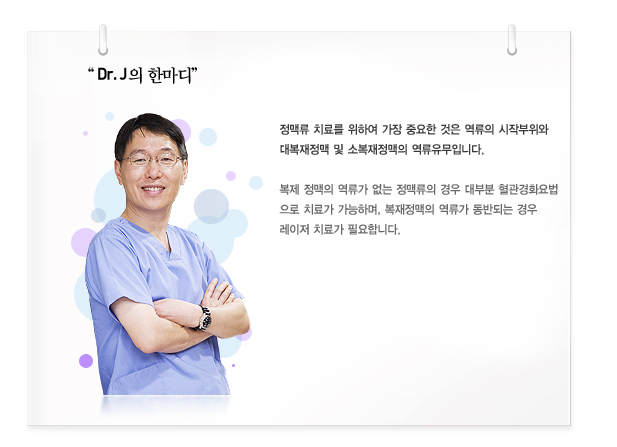 " Dr. J의 한마디"

정맥류 치료를 위하여 가장 중요한 것은 역류의 시작부위와 대복재정맥 및 소복재정맥의 역류유무입니다.

복제 정맥의 역류가 없는 정맥류의 경우 대부분 혈관경화요법으로 치료가 가능하며, 복재정맥의 역류가 동반되는 경우 레이저 치료가 필요합니다.